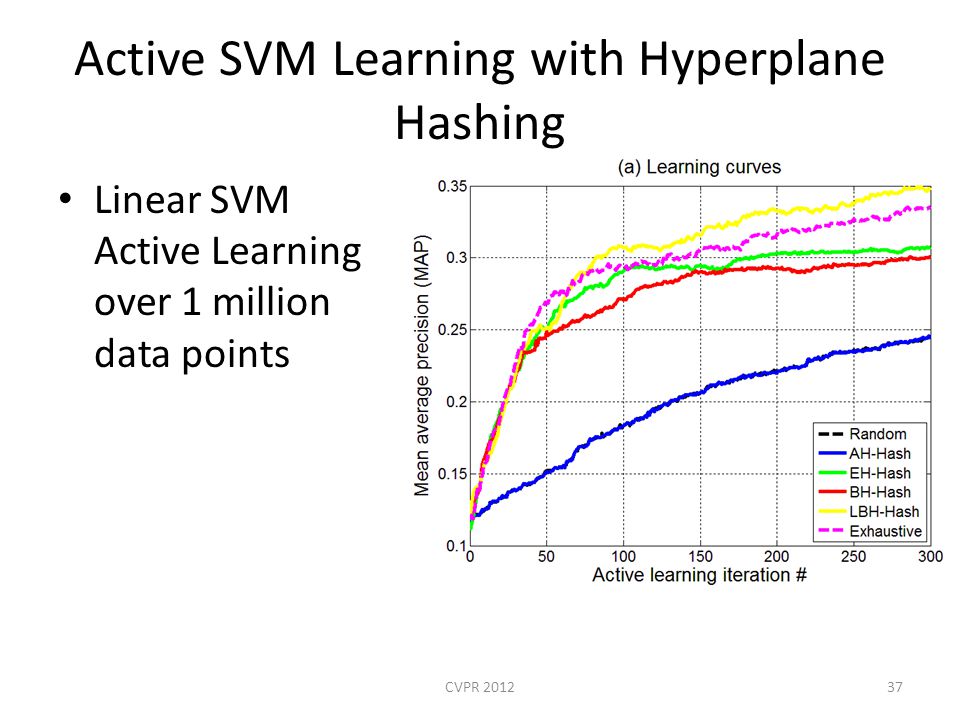 Active SVM Learning with Hyperplane Hashing

• Linear SVM Active Learning over 1 million data points

(a) Learning curves

Mean average precision (MAP)

0.35
0.3
0.25
0.2
0.15
0.1

0
50
100
150
200
250
300

Active learning iteration #

Random
AH-Hash
EH-Hash
BH-Hash
LBH-Hash
Exhaustive

CVPR 2012

37